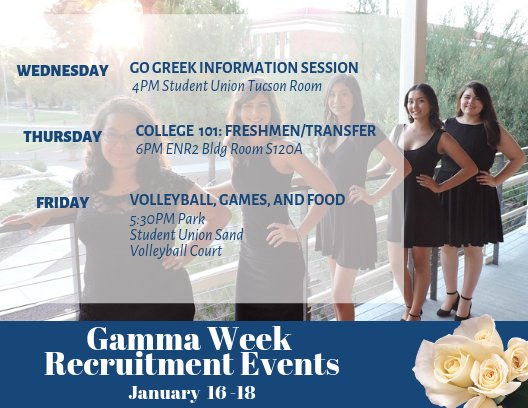 WEDNESDAY GO GREEK INFORMATION SESSION
4PM Student Union Tucson Room

THURSDAY COLLEGE 101: FRESHMEN/TRANSFER
6PM ENR2 Bldg Room S120A

FRIDAY VOLLEYBALL, GAMES, AND FOOD
5:30PM Park Student Union Sand Volleyball Court

Gamma Week Recruitment Events

January 16 -18